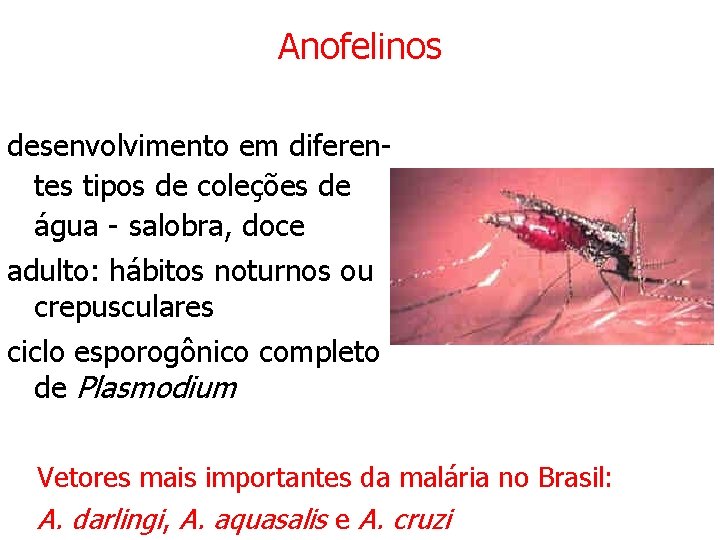 Anofelinos

desenvolvimento em diferentes tipos de coleções de água - salobra, doce

adulto: hábitos noturnos ou crepusculares

ciclo esporogônico completo de Plasmodium

Vetores mais importantes da malária no Brasil:
A. darlingi, A. aquasalis e A. cruzi